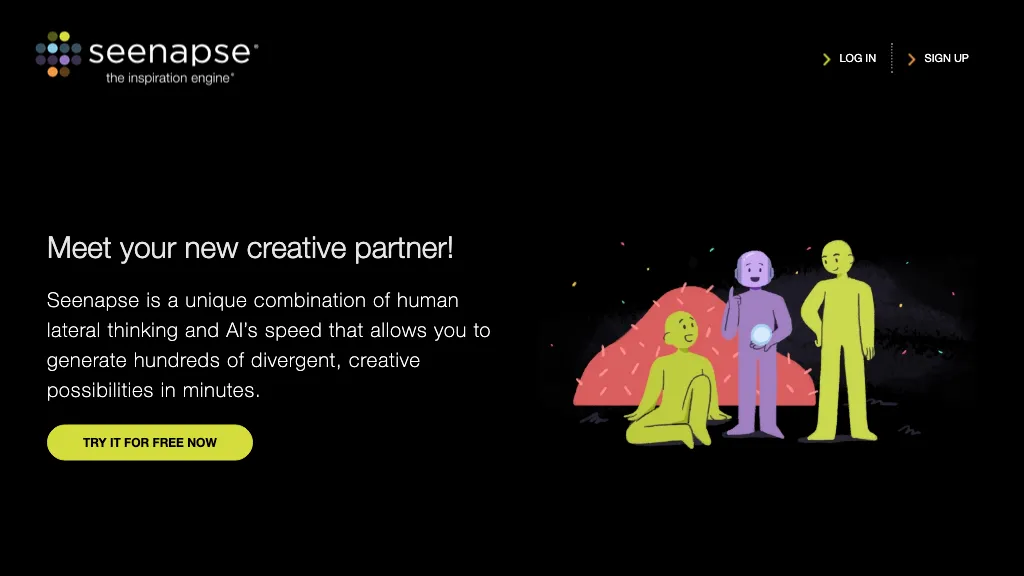 seenapse®
the inspiration engine®

LOG IN
SIGN UP

Meet your new creative partner!

Seenapse is a unique combination of human lateral thinking and AI's speed that allows you to generate hundreds of divergent, creative possibilities in minutes.

TRY IT FOR FREE NOW